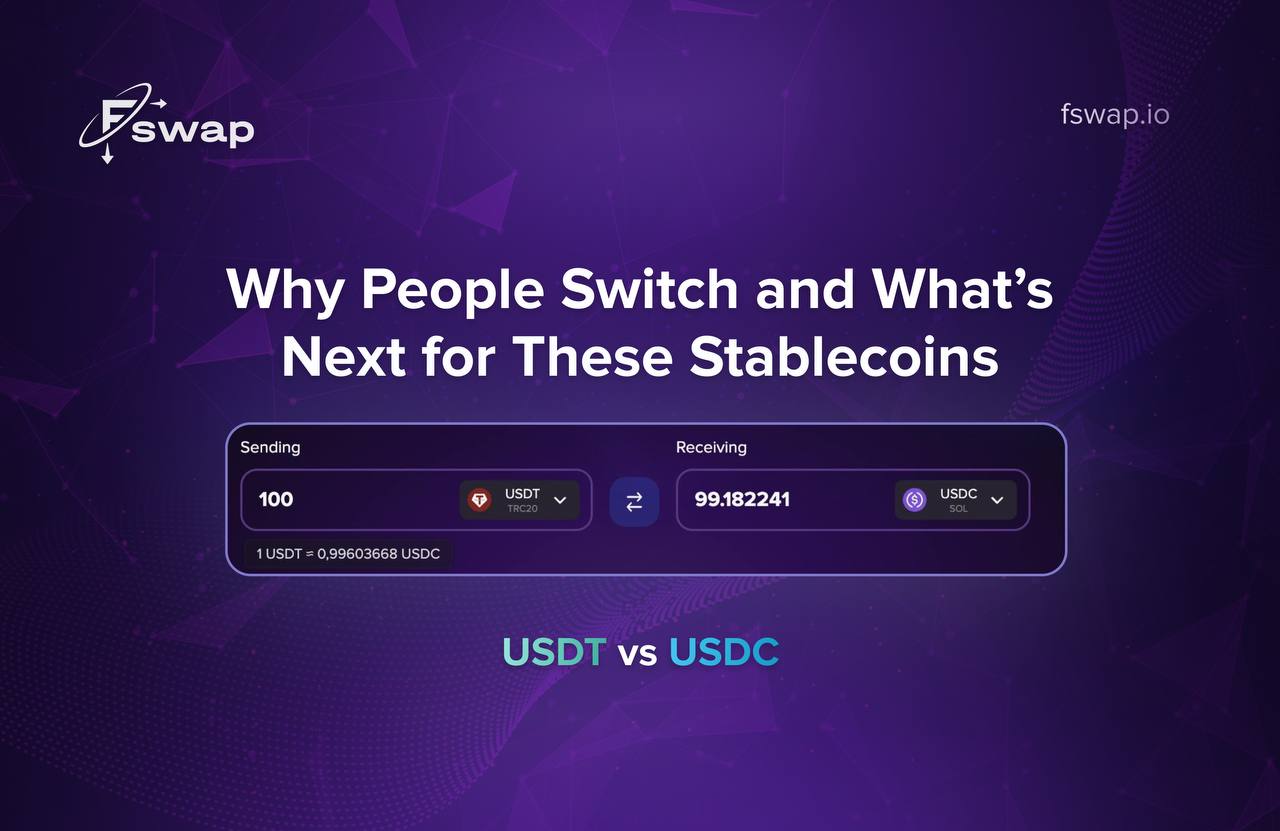 Fswap

fswap.io

Why People Switch and What's Next for These Stablecoins

Sending

100

USDT
TRC20

1 USDT = 0,99603668 USDC

Receiving

99.182241

USDC
SOL

USDT vs USDC